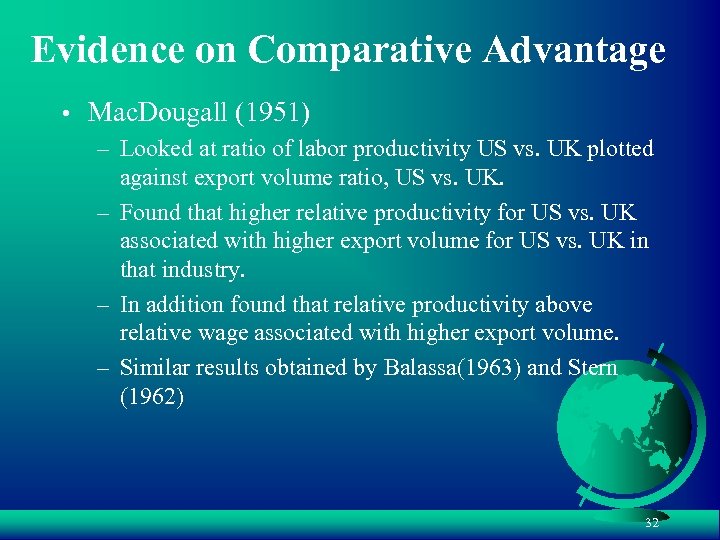 Evidence on Comparative Advantage

• MacDougall (1951)

– Looked at ratio of labor productivity US vs. UK plotted against export volume ratio, US vs. UK.

– Found that higher relative productivity for US vs. UK associated with higher export volume for US vs. UK in that industry.

– In addition found that relative productivity above relative wage associated with higher export volume.

– Similar results obtained by Balassa(1963) and Stern (1962)

32